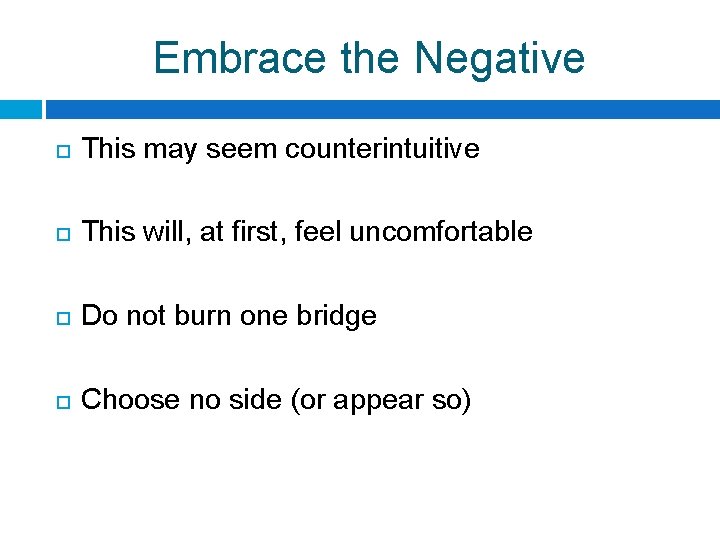 Embrace the Negative

This may seem counterintuitive

This will, at first, feel uncomfortable

Do not burn one bridge

Choose no side (or appear so)